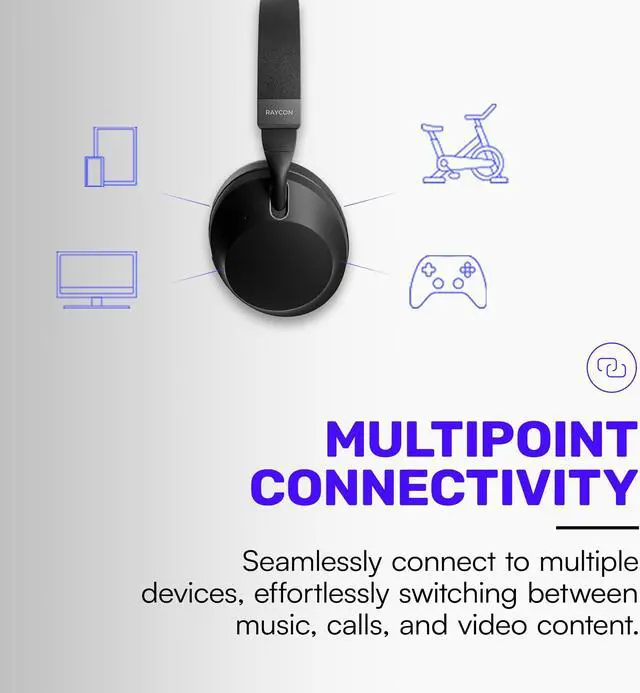 RAYCON

MULTIPOINT CONNECTIVITY

Seamlessly connect to multiple devices, effortlessly switching between music, calls, and video content.